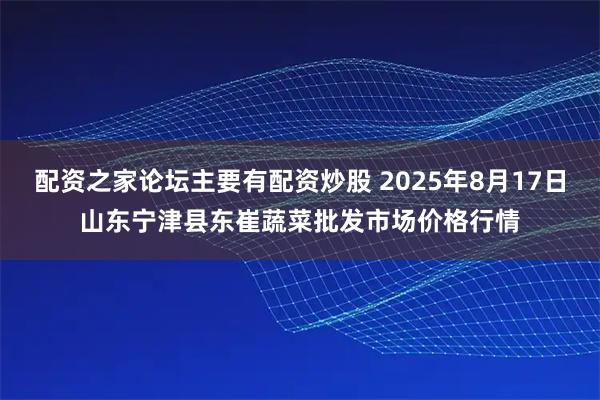 配资之家论坛主要有配资炒股 2025年8月17日山东宁津县东崔蔬菜批发市场价格行情